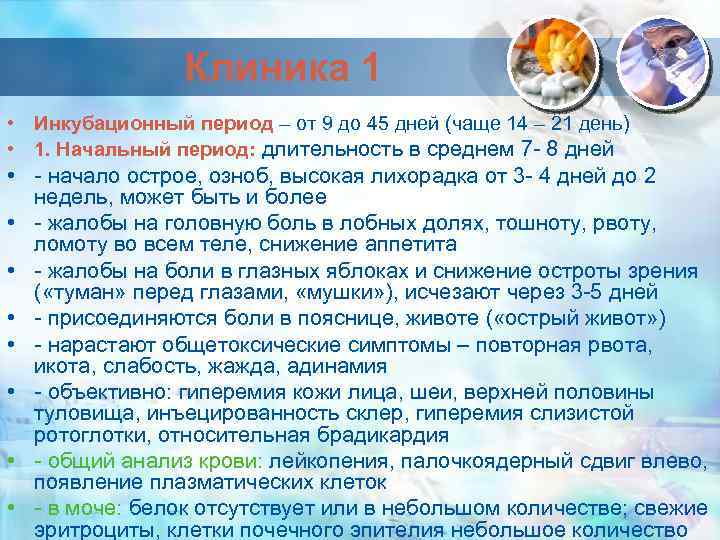 Клиника 1

• Инкубационный период – от 9 до 45 дней (чаще 14 – 21 день)
• 1. Начальный период: длительность в среднем 7- 8 дней
• - начало острое, озноб, высокая лихорадка от 3- 4 дней до 2 недель, может быть и более
• - жалобы на головную боль в лобных долях, тошноту, рвоту, ломоту во всем теле, снижение аппетита
• - жалобы на боли в глазных яблоках и снижение остроты зрения («туман» перед глазами, «мушки»), исчезают через 3-5 дней
• - присоединяются боли в пояснице, животе («острый живот»)
• - нарастают общетоксические симптомы – повторная рвота, икота, слабость, жажда, адинамия
• - объективно: гиперемия кожи лица, шеи, верхней половины туловища, инъецированность склер, гиперемия слизистой ротоглотки, относительная брадикардия
• - общий анализ крови: лейкопения, палочкоядерный сдвиг влево, появление плазматических клеток
• - в моче: белок отсутствует или в небольшом количестве; свежие эритроциты, клетки почечного эпителия небольшое количество